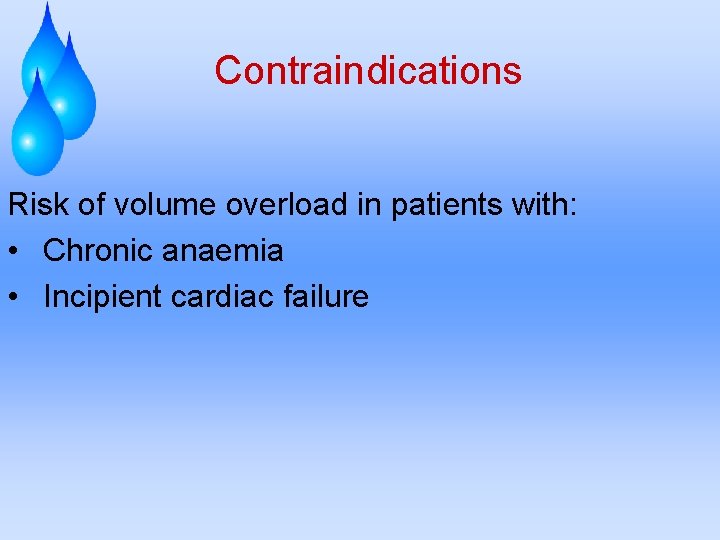 Contraindications

Risk of volume overload in patients with:

• Chronic anaemia

• Incipient cardiac failure